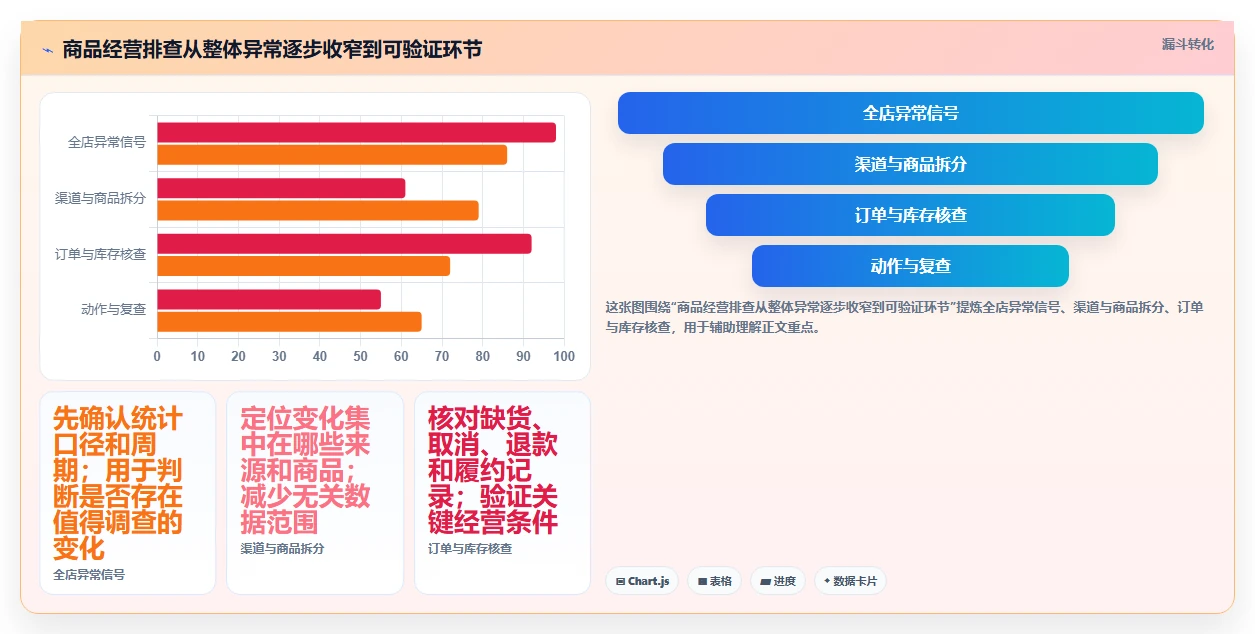 商品经营排查从整体异常逐步收窄到可验证环节

漏斗转化

全店异常信号
渠道与商品拆分
订单与库存核查
动作与复查

0 10 20 30 40 50 60 70 80 90 100

全店异常信号
渠道与商品拆分
订单与库存核查
动作与复查

这张图围绕"商品经营排查从整体异常逐步收窄到可验证环节"提炼全店异常信号、渠道与商品拆分、订单与库存核查，用于辅助理解正文重点。

先确认统计口径和周期；用于判断是否存在值得调查的变化

全店异常信号

定位变化集中在哪些来源和商品；减少无关数据范围

渠道与商品拆分

核对缺货、取消、退款和履约记录；验证关键经营条件

订单与库存核查

Chart.js
表格
进度
数据卡片